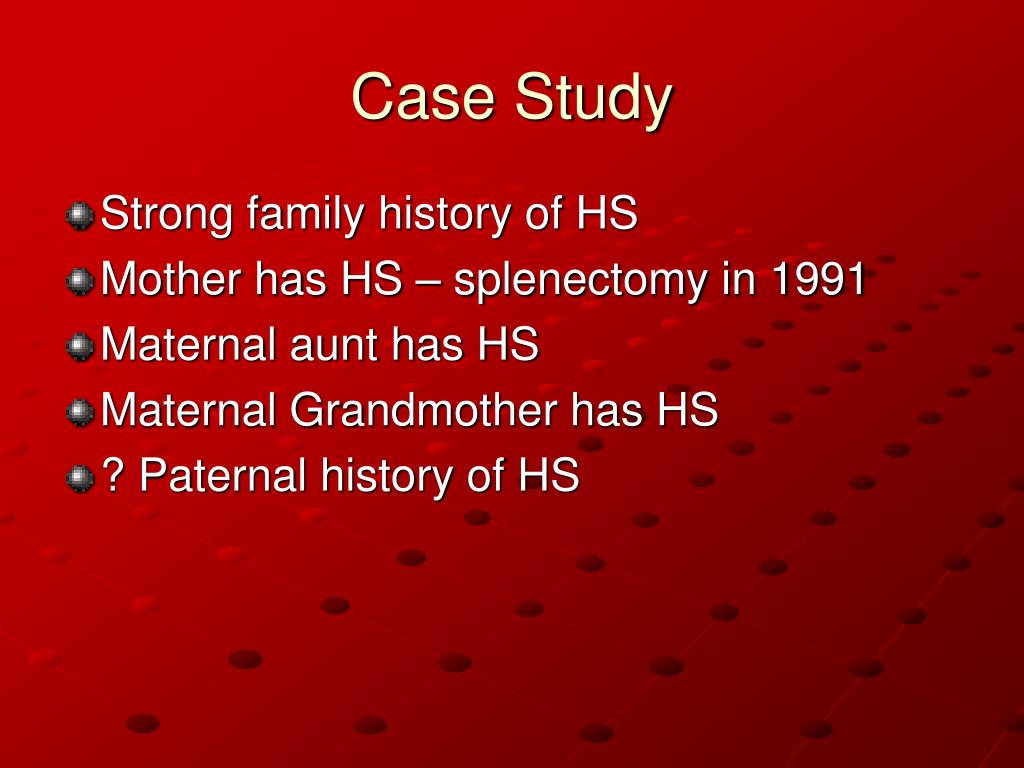 Case Study

- Strong family history of HS
- Mother has HS – splenectomy in 1991
- Maternal aunt has HS
- Maternal Grandmother has HS
- ? Paternal history of HS